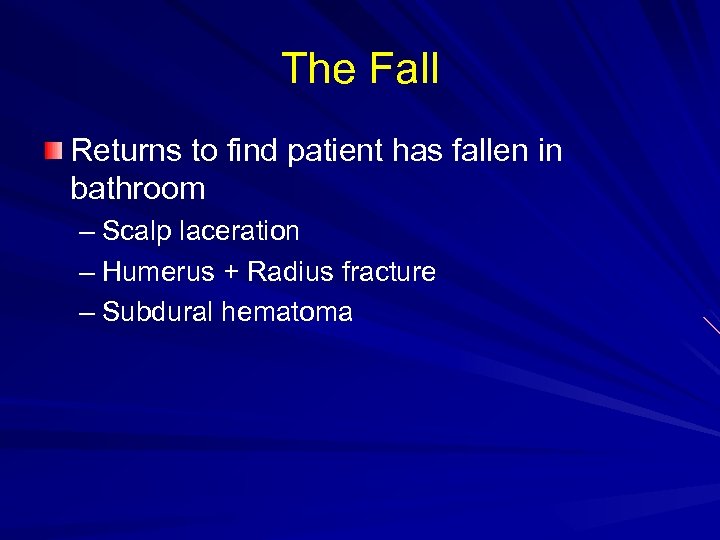 The Fall

Returns to find patient has fallen in bathroom

– Scalp laceration
– Humerus + Radius fracture
– Subdural hematoma